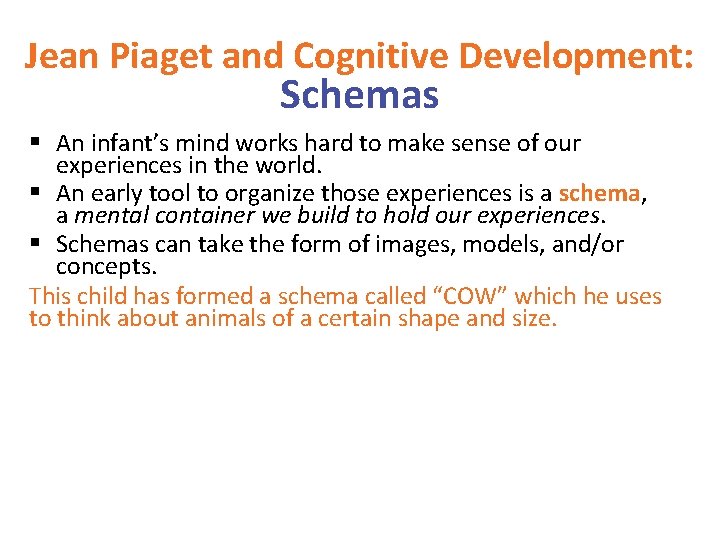 Jean Piaget and Cognitive Development: Schemas

▪ An infant's mind works hard to make sense of our experiences in the world.
▪ An early tool to organize those experiences is a schema, a mental container we build to hold our experiences.
▪ Schemas can take the form of images, models, and/or concepts.

This child has formed a schema called "COW" which he uses to think about animals of a certain shape and size.